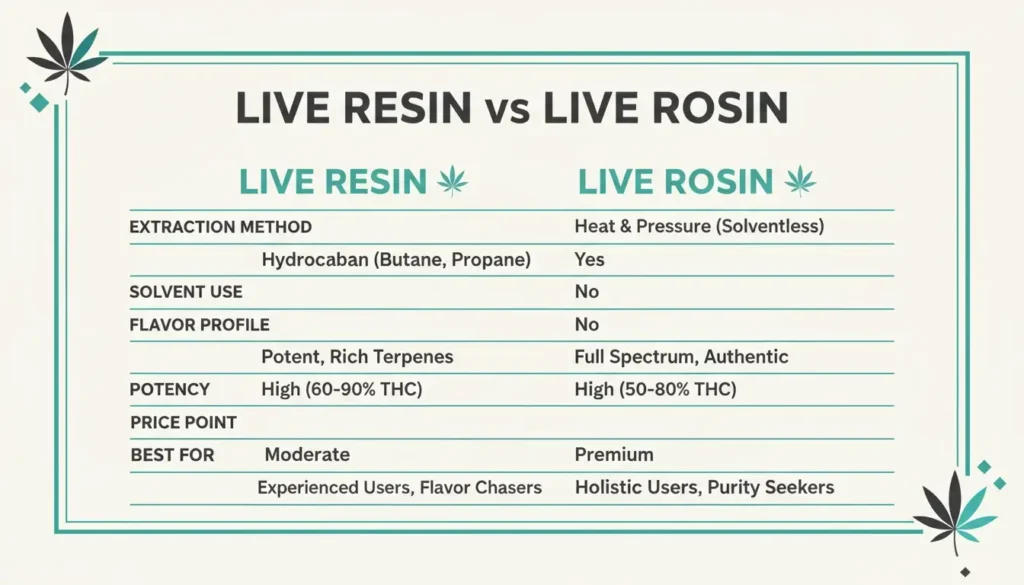 LIVE RESIN vs LIVE ROSIN

| | LIVE RESIN | LIVE ROSIN |
|---|---|---|
| EXTRACTION METHOD | | Heat & Pressure (Solventless) |
| | Hydrocaban (Butane, Propane) | Yes |
| SOLVENT USE | | No |
| FLAVOR PROFILE | | No |
| | Potent, Rich Terpenes | Full Spectrum, Authentic |
| POTENCY | High (60-90% THC) | High (50-80% THC) |
| PRICE POINT | | |
| BEST FOR | Moderate | Premium |
| | Experienced Users, Flavor Chasers | Holistic Users, Purity Seekers |